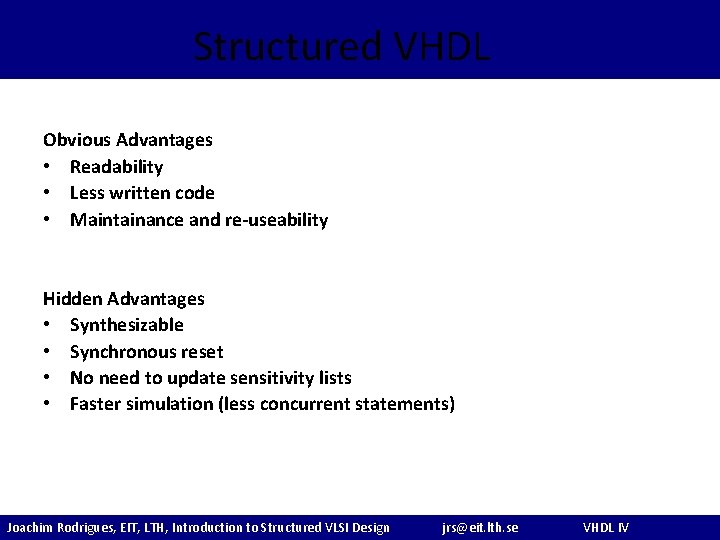 Structured VHDL

Obvious Advantages
• Readability
• Less written code
• Maintainance and re-useability

Hidden Advantages
• Synthesizable
• Synchronous reset
• No need to update sensitivity lists
• Faster simulation (less concurrent statements)

Joachim Rodrigues, EIT, LTH, Introduction to Structured VLSI Design jrs@eit.lth.se VHDL IV